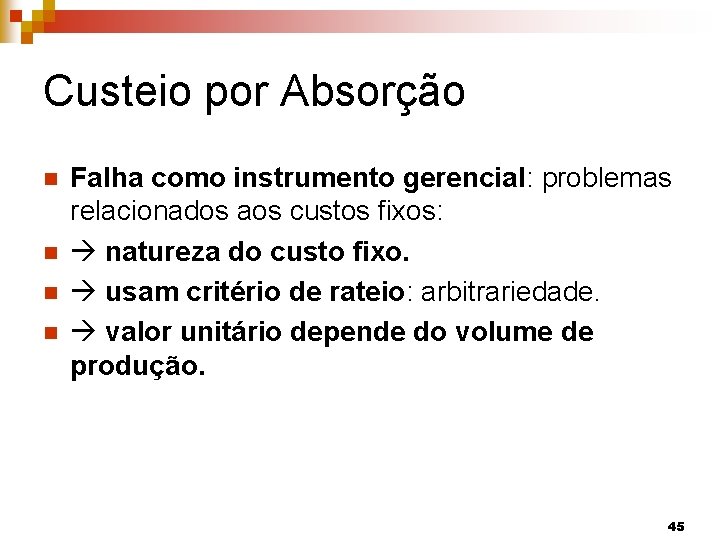 Custeio por Absorção

Falha como instrumento gerencial: problemas relacionados aos custos fixos:

→ natureza do custo fixo.

→ usam critério de rateio: arbitrariedade.

→ valor unitário depende do volume de produção.

45